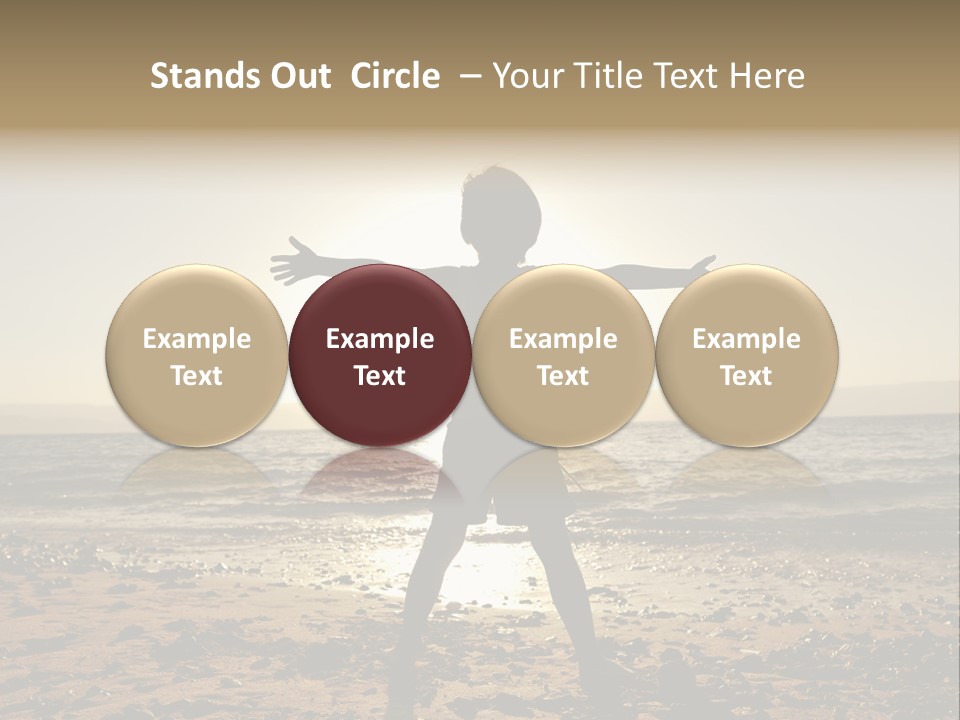 Stands Out Circle – Your Title Text Here

Example Text

Example Text

Example Text

Example Text